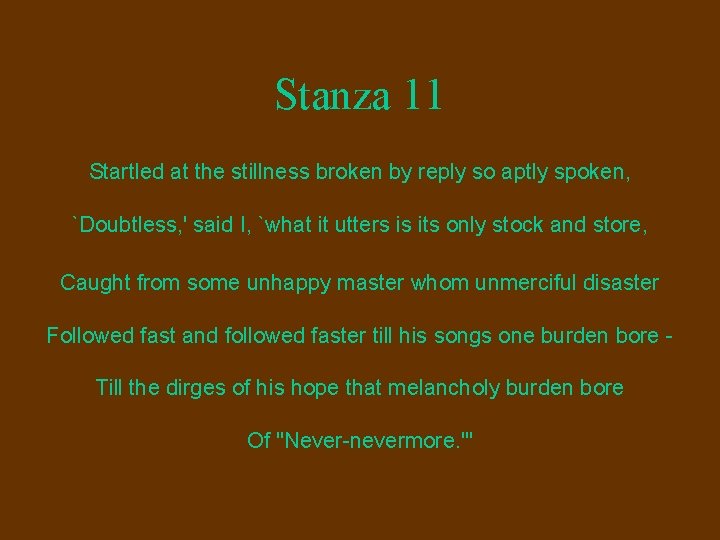 Stanza 11

Startled at the stillness broken by reply so aptly spoken,

`Doubtless,' said I, `what it utters is its only stock and store,

Caught from some unhappy master whom unmerciful disaster

Followed fast and followed faster till his songs one burden bore -

Till the dirges of his hope that melancholy burden bore

Of "Never-nevermore."'